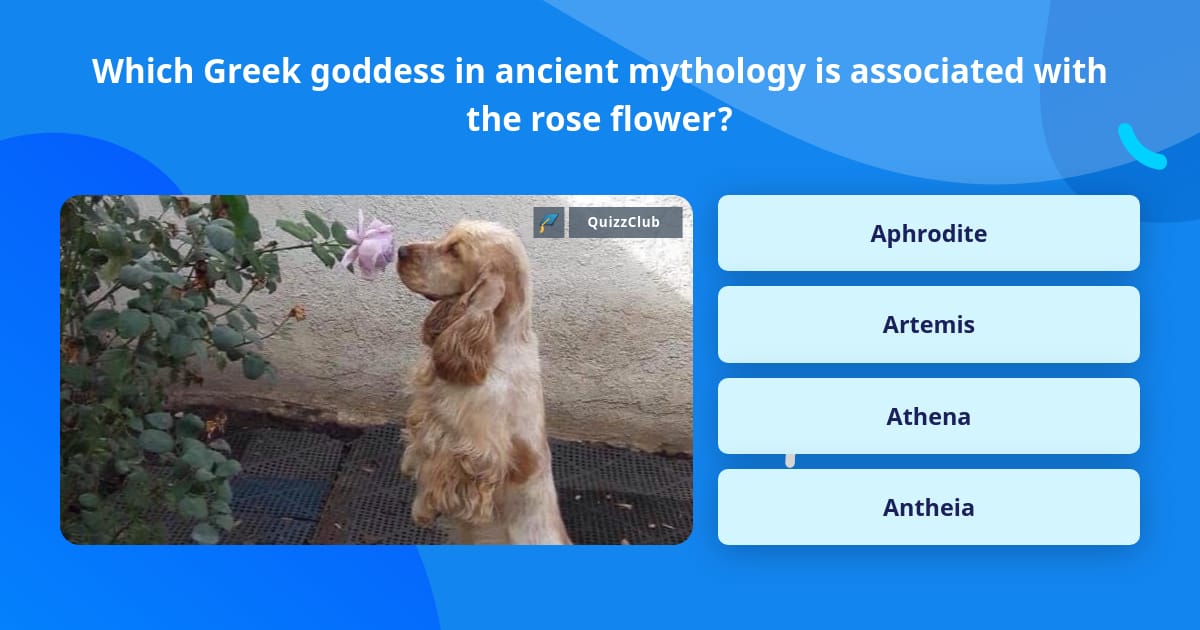 Which Greek goddess in ancient mythology is associated with the rose flower?

QuizzClub

Aphrodite

Artemis

Athena

Antheia